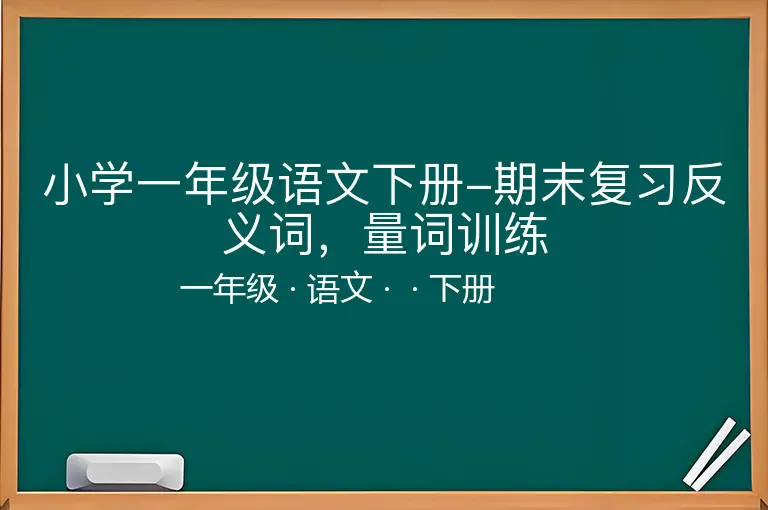 小学一年级语文下册–期末复习反义词，量词训练

一年级 · 语文 · · 下册